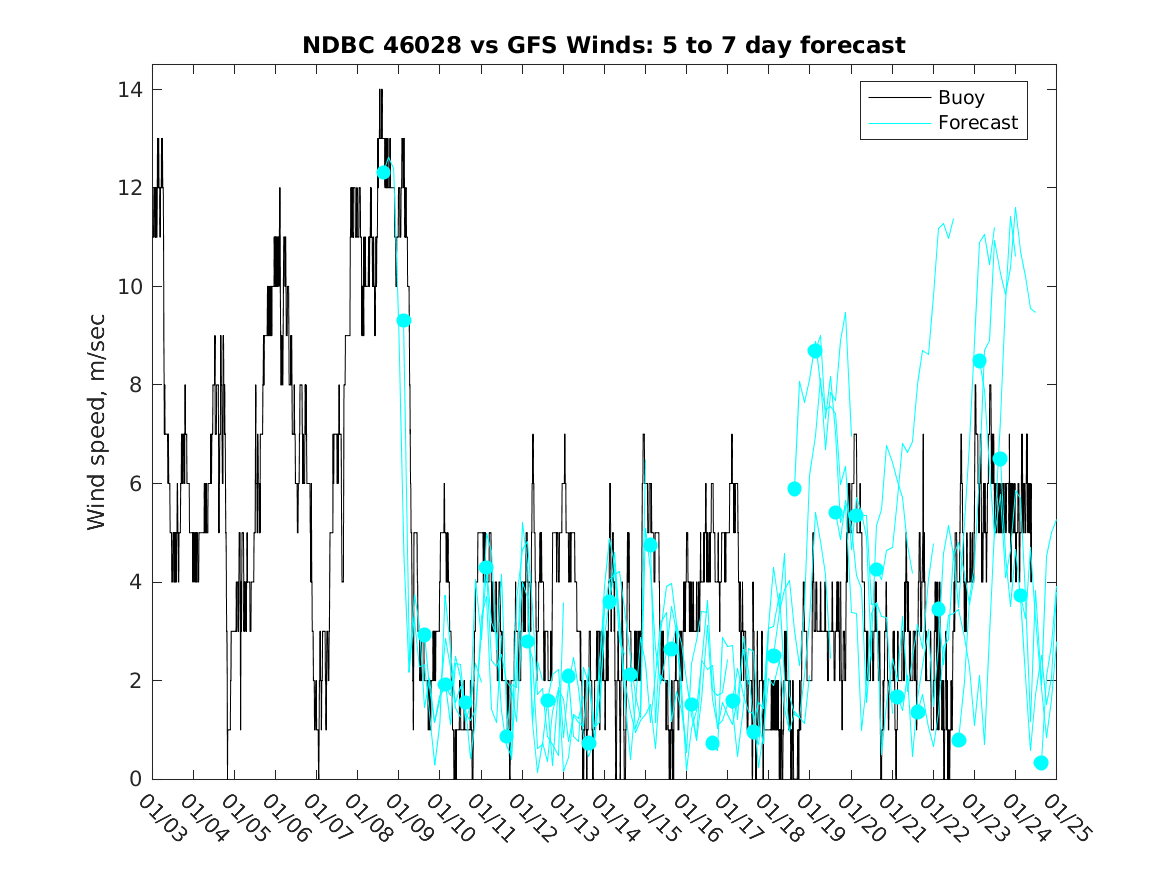 NDBC 46028 vs GFS Winds: 5 to 7 day forecast

Buoy
Forecast

Wind speed, m/sec

14
12
10
8
6
4
2
0

01/03 01/04 01/05 01/06 01/07 01/08 01/09 01/10 01/11 01/12 01/13 01/14 01/15 01/16 01/17 01/18 01/19 01/20 01/21 01/22 01/23 01/24 01/25